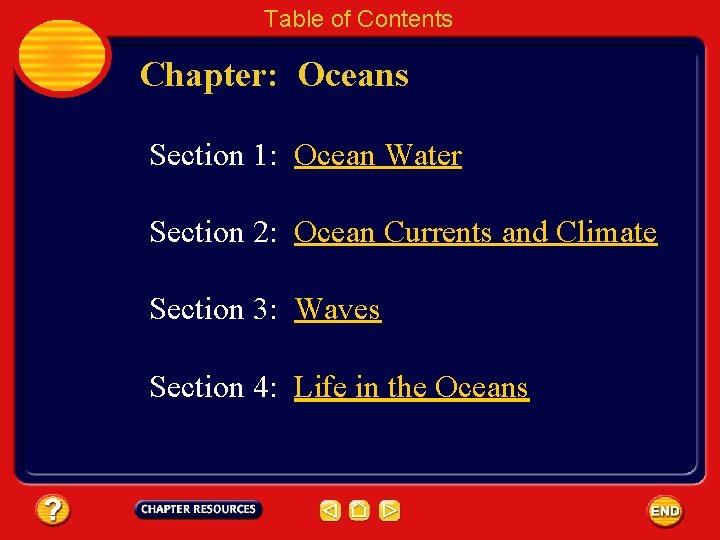 Table of Contents

Chapter: Oceans

Section 1: Ocean Water

Section 2: Ocean Currents and Climate

Section 3: Waves

Section 4: Life in the Oceans

?

CHAPTER RESOURCES

END